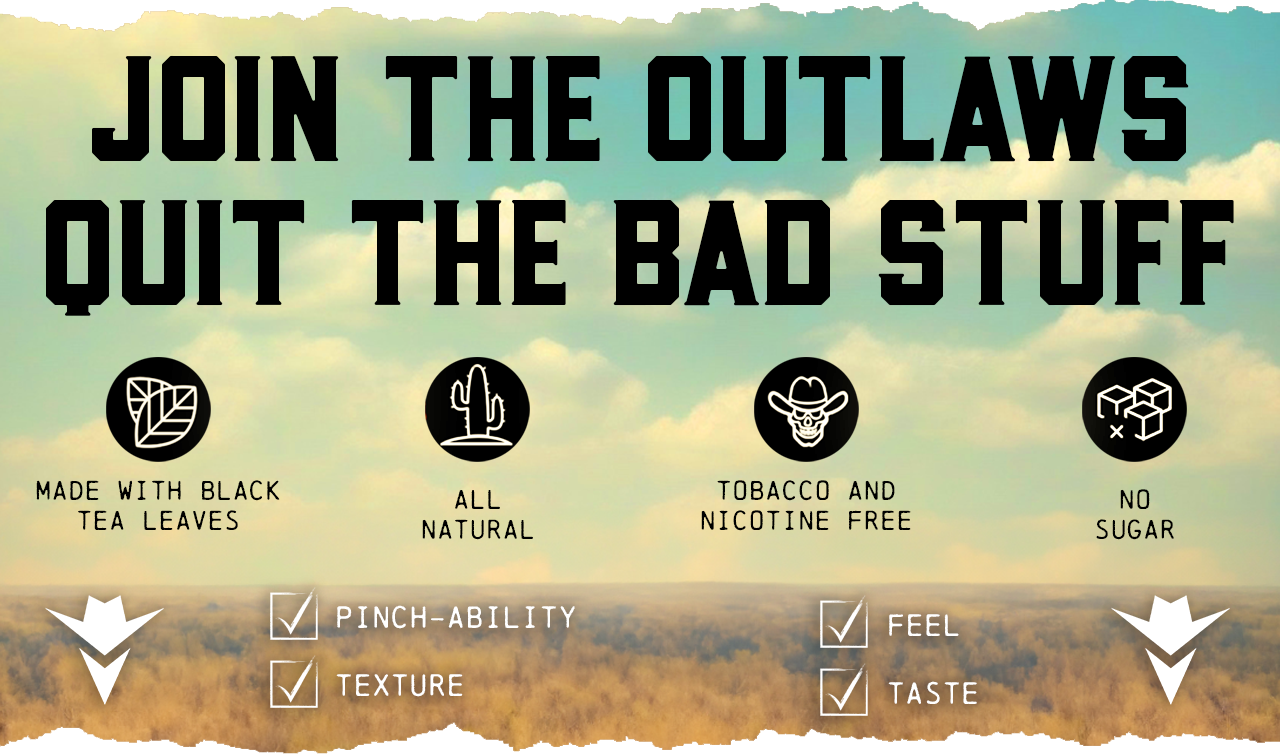 JOIN THE OUTLAWS
QUIT THE BAD STUFF

MADE WITH BLACK TEA LEAVES

ALL NATURAL

TOBACCO AND NICOTINE FREE

NO SUGAR

PINCH-ABILITY

TEXTURE

FEEL

TASTE